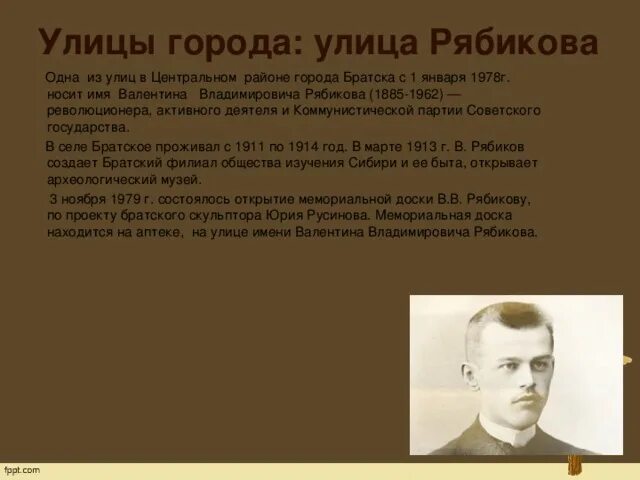 Улицы города: улица Рябикова

Одна из улиц в Центральном районе города Братска с 1 января 1978г. носит имя Валентина Владимировича Рябикова (1885-1962) — революционера, активного деятеля и Коммунистической партии Советского государства.

В селе Братское проживал с 1911 по 1914 год. В марте 1913 г. В. Рябиков создает Братский филиал общества изучения Сибири и ее быта, открывает археологический музей.

3 ноября 1979 г. состоялось открытие мемориальной доски В.В. Рябикову, по проекту братского скульптора Юрия Русинова. Мемориальная доска находится на аптеке, на улице имени Валентина Владимировича Рябикова.

fppt.com